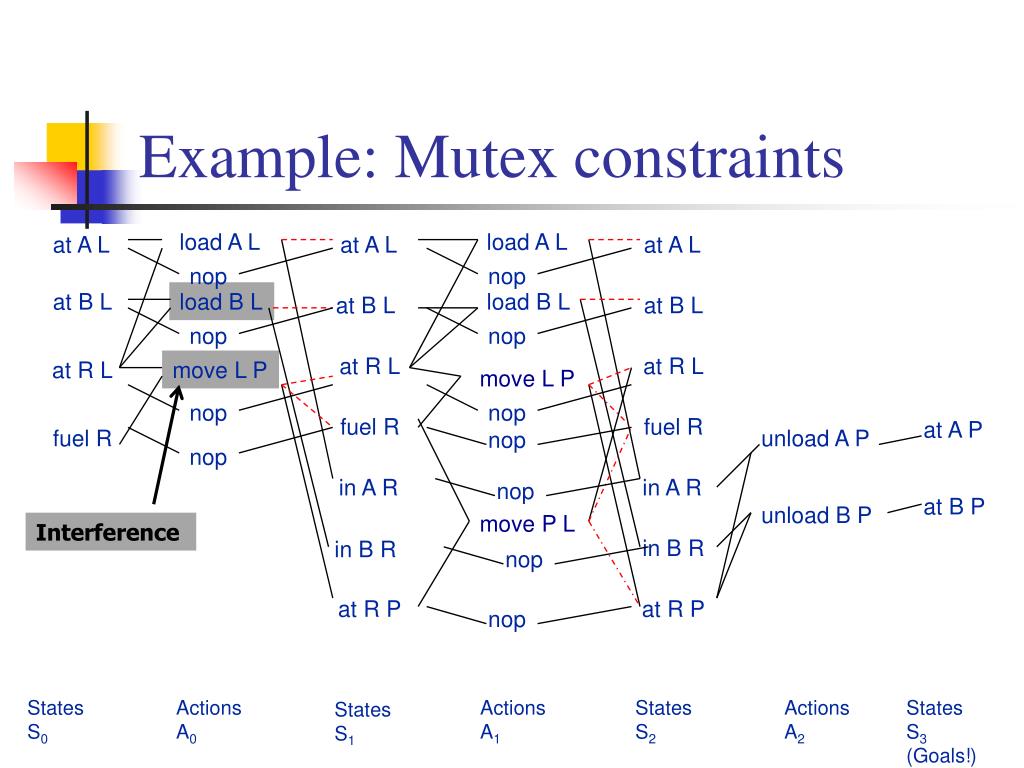 Example: Mutex constraints

at A L
at B L
at R L
fuel R

load A L
nop
load B L
nop
move L P
nop
nop

Interference

at A L
at B L
at R L
fuel R
in A R
in B R
at R P

load A L
nop
load B L
nop
move L P
nop
nop
nop
move P L
nop
nop

at A L
at B L
at R L
fuel R
in A R
in B R
at R P

unload A P
unload B P

at A P
at B P

States $S_0$

Actions $A_0$

States $S_1$

Actions $A_1$

States $S_2$

Actions $A_2$

States $S_3$ (Goals!)